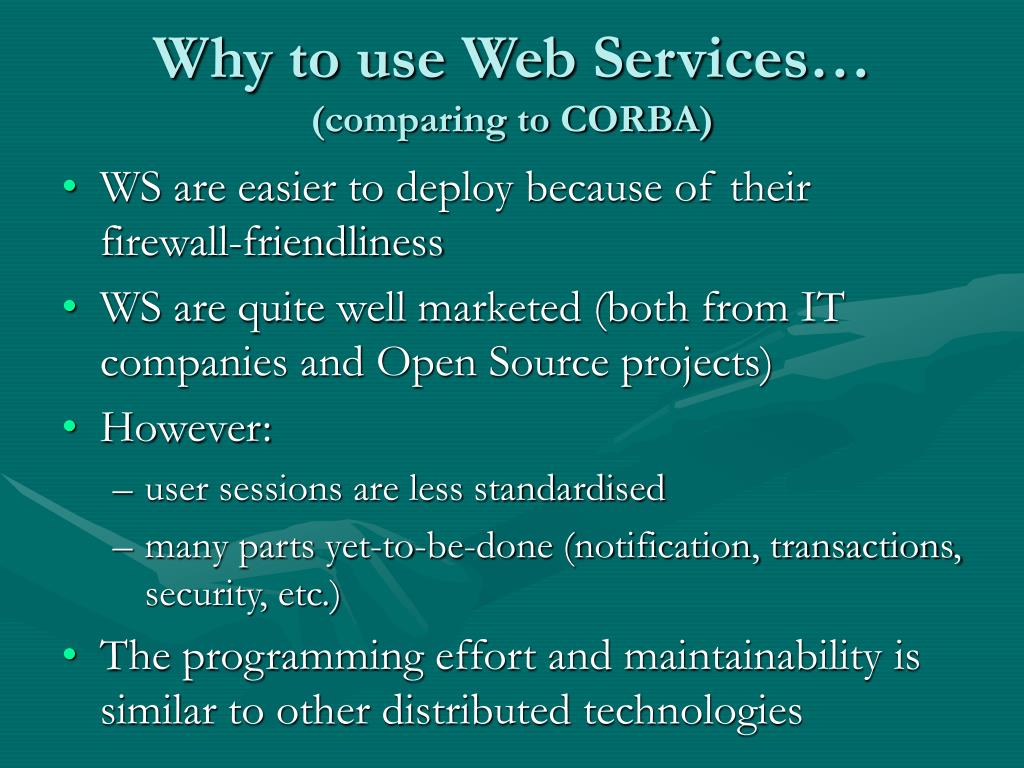 Why to use Web Services…
(comparing to CORBA)

• WS are easier to deploy because of their firewall-friendliness
• WS are quite well marketed (both from IT companies and Open Source projects)
• However:
– user sessions are less standardised
– many parts yet-to-be-done (notification, transactions, security, etc.)
• The programming effort and maintainability is similar to other distributed technologies